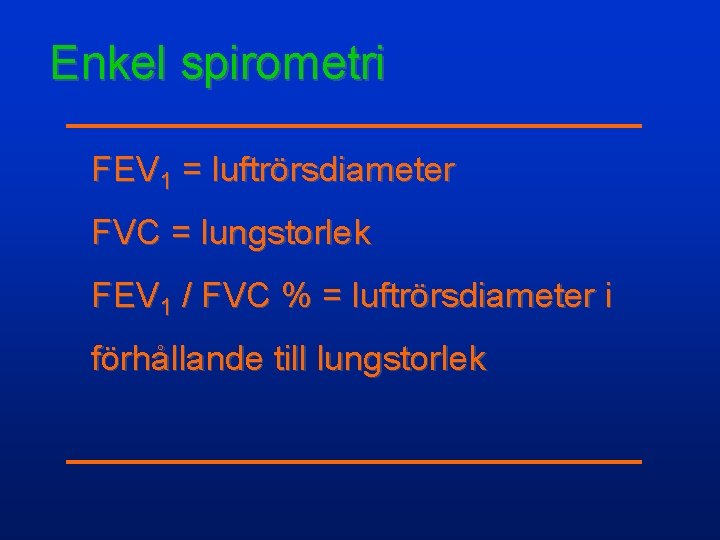 Enkel spirometri

$FEV_1$ = luftrörsdiameter

FVC = lungstorlek

$FEV_1$ / FVC % = luftrörsdiameter i förhållande till lungstorlek